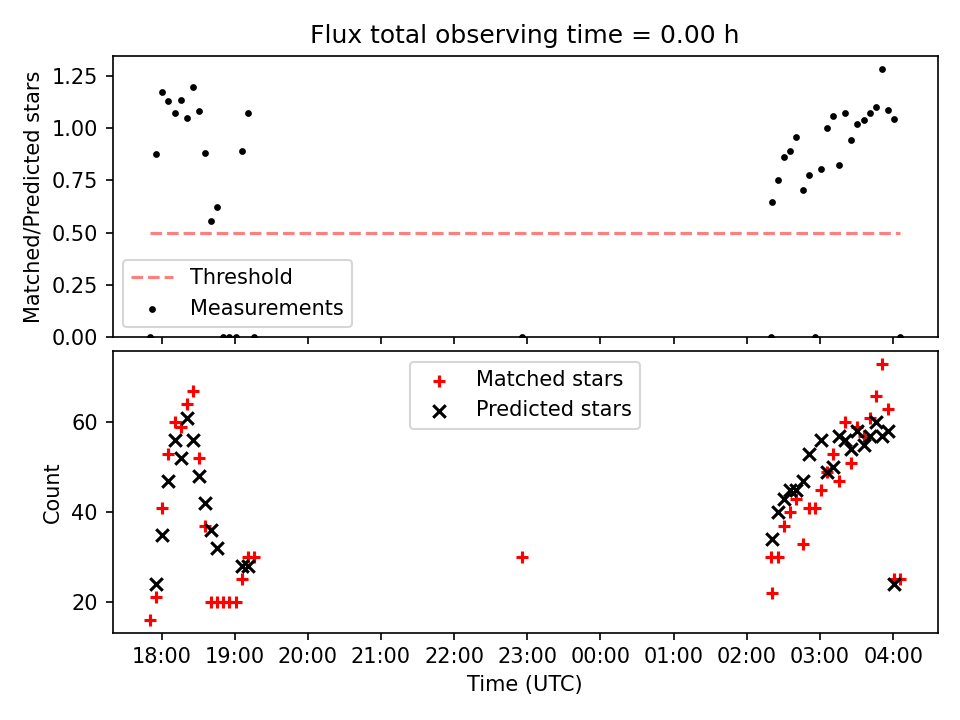 Flux total observing time = 0.00 h

Matched/Predicted stars

1.25
1.00
0.75
0.50
0.25
0.00

Threshold
Measurements

Matched stars
Predicted stars

Count

60
40
20

18:00 19:00 20:00 21:00 22:00 23:00 00:00 01:00 02:00 03:00 04:00

Time (UTC)